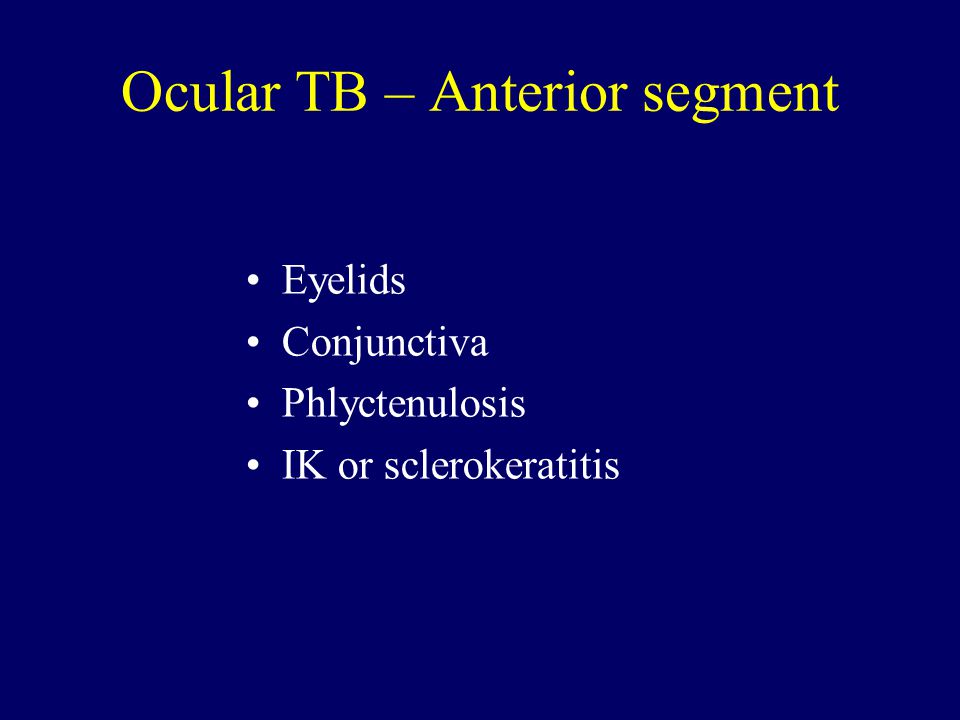 Ocular TB – Anterior segment

• Eyelids
• Conjunctiva
• Phlyctenulosis
• IK or sclerokeratitis